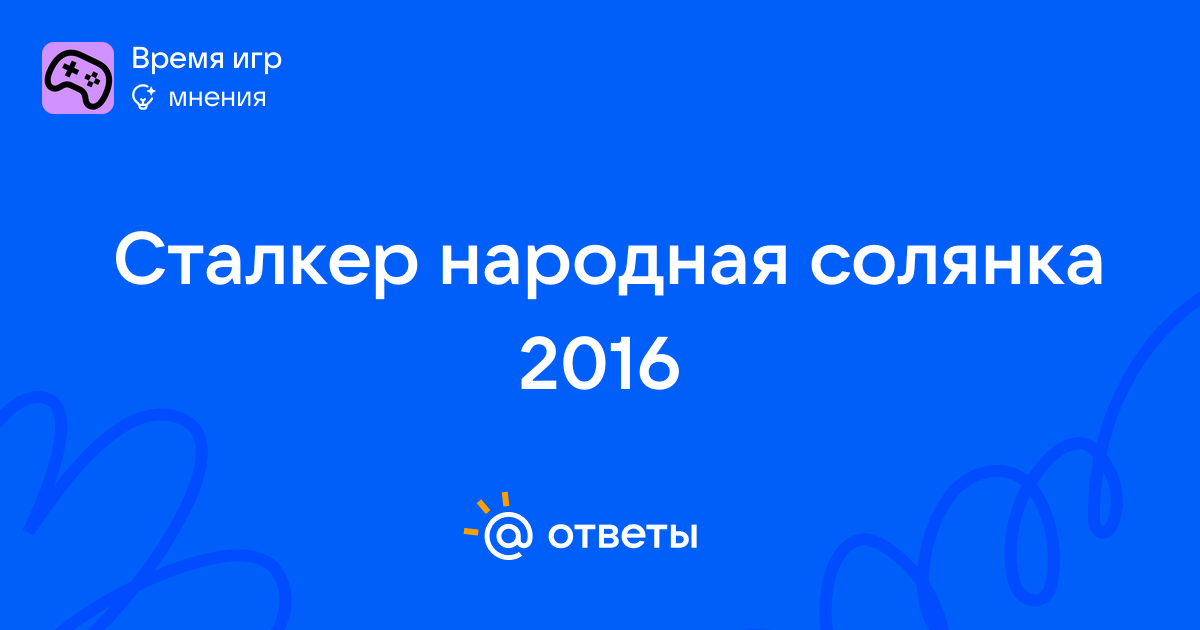 Время игр
мнения

Сталкер народная солянка 2016

@ ответы